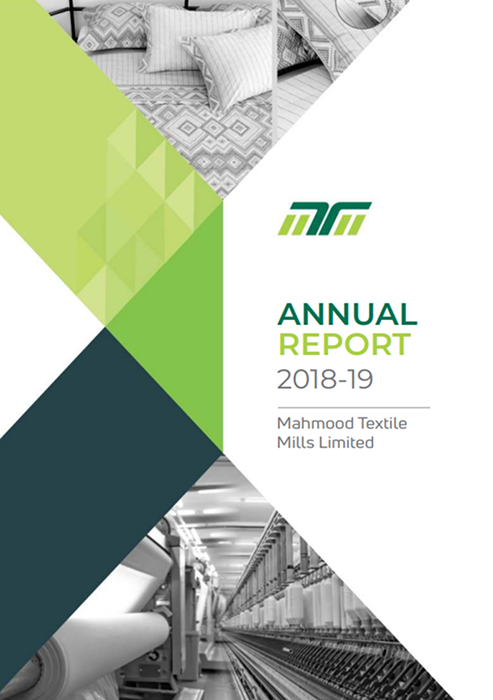 ANNUAL
REPORT
2018-19

Mahmood Textile Mills Limited